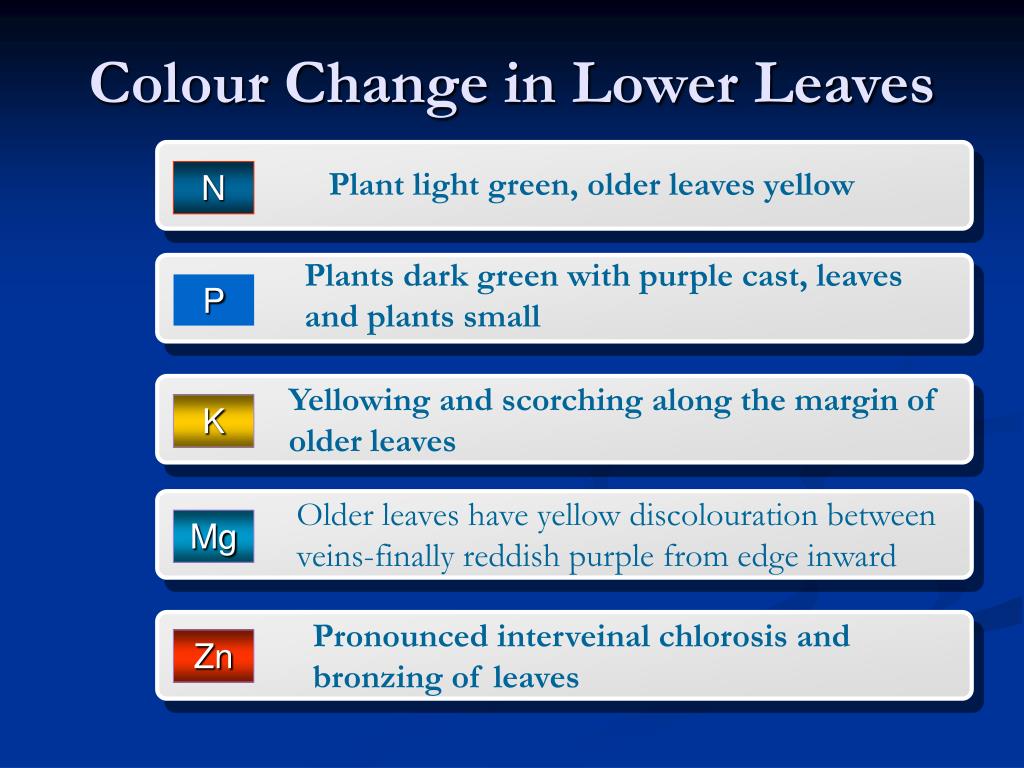 Colour Change in Lower Leaves

N

Plant light green, older leaves yellow

P

Plants dark green with purple cast, leaves and plants small

K

Yellowing and scorching along the margin of older leaves

Mg

Older leaves have yellow discolouration between veins-finally reddish purple from edge inward

Zn

Pronounced interveinal chlorosis and bronzing of leaves